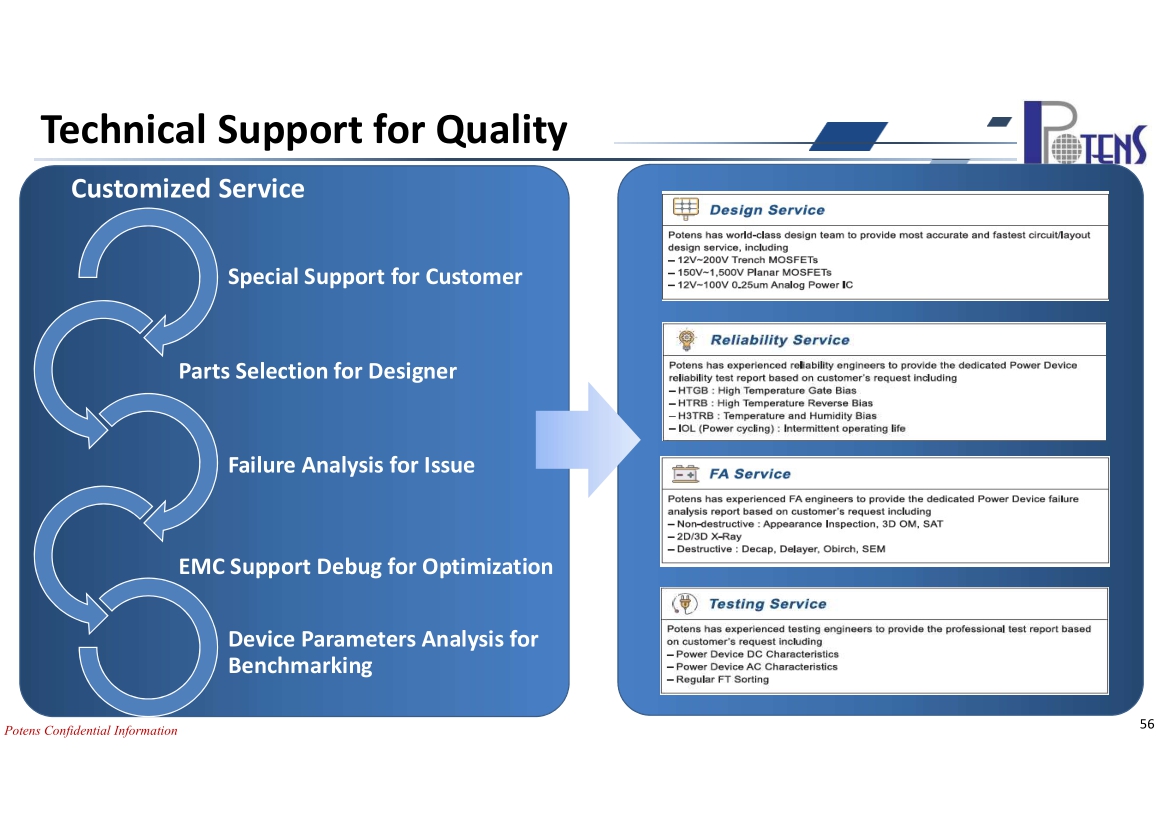 Technical Support for Quality

POTENS

Customized Service

Special Support for Customer

Parts Selection for Designer

Failure Analysis for Issue

EMC Support Debug for Optimization

Device Parameters Analysis for Benchmarking

Design Service

Potens has world-class design team to provide most accurate and fastest circuit/layout design service, including
– 12V~200V Trench MOSFETs
– 150V~1,500V Planar MOSFETs
– 12V~100V 0.25um Analog Power IC

Reliability Service

Potens has experienced reliability engineers to provide the dedicated Power Device reliability test report based on customer's request including
– HTGB : High Temperature Gate Bias
– HTRB : High Temperature Reverse Bias
– H3TRB : Temperature and Humidity Bias
– IOL (Power cycling) : Intermittent operating life

FA Service

Potens has experienced FA engineers to provide the dedicated Power Device failure analysis report based on customer's request including
– Non-destructive : Appearance Inspection, 3D OM, SAT
– 2D/3D X-Ray
– Destructive : Decap, Delayer, Obirch, SEM

Testing Service

Potens has experienced testing engineers to provide the professional test report based on customer's request including
– Power Device DC Characteristics
– Power Device AC Characteristics
– Regular FT Sorting

Potens Confidential Information

56